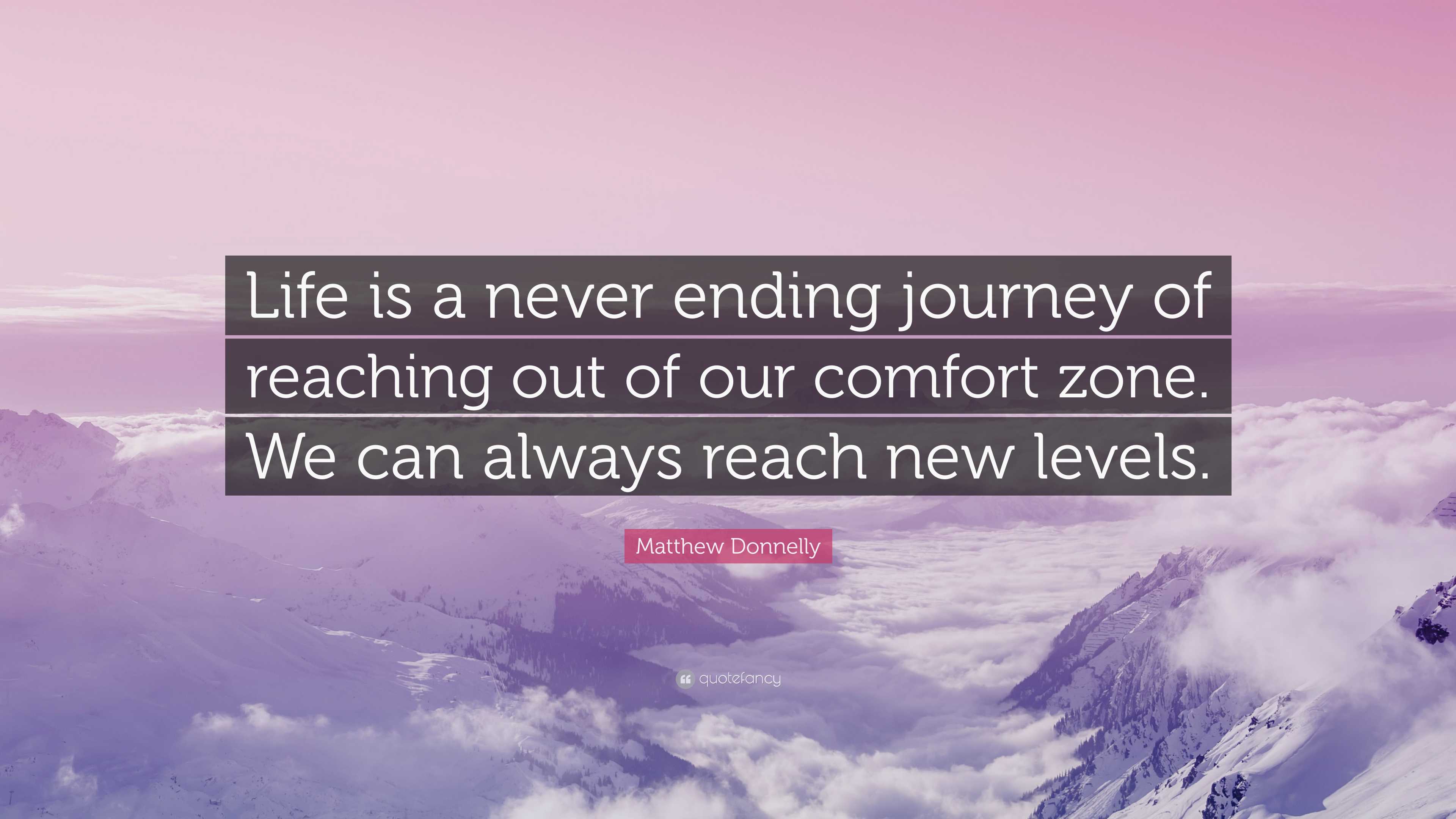 Life is a never ending journey of reaching out of our comfort zone. We can always reach new levels.

Matthew Donnelly

quotefancy